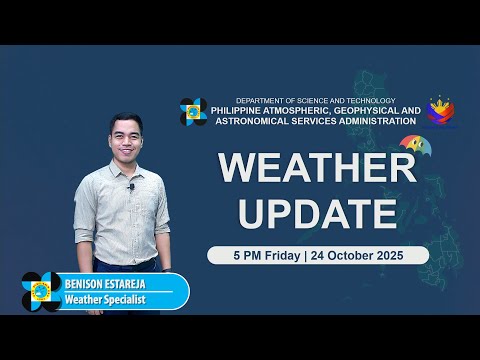 DEPARTMENT OF SCIENCE AND TECHNOLOGY
PHILIPPINE ATMOSPHERIC, GEOPHYSICAL AND ASTRONOMICAL SERVICES ADMINISTRATION

WEATHER UPDATE

5 PM Friday | 24 October 2025

BENISON ESTAREJA
Weather Specialist